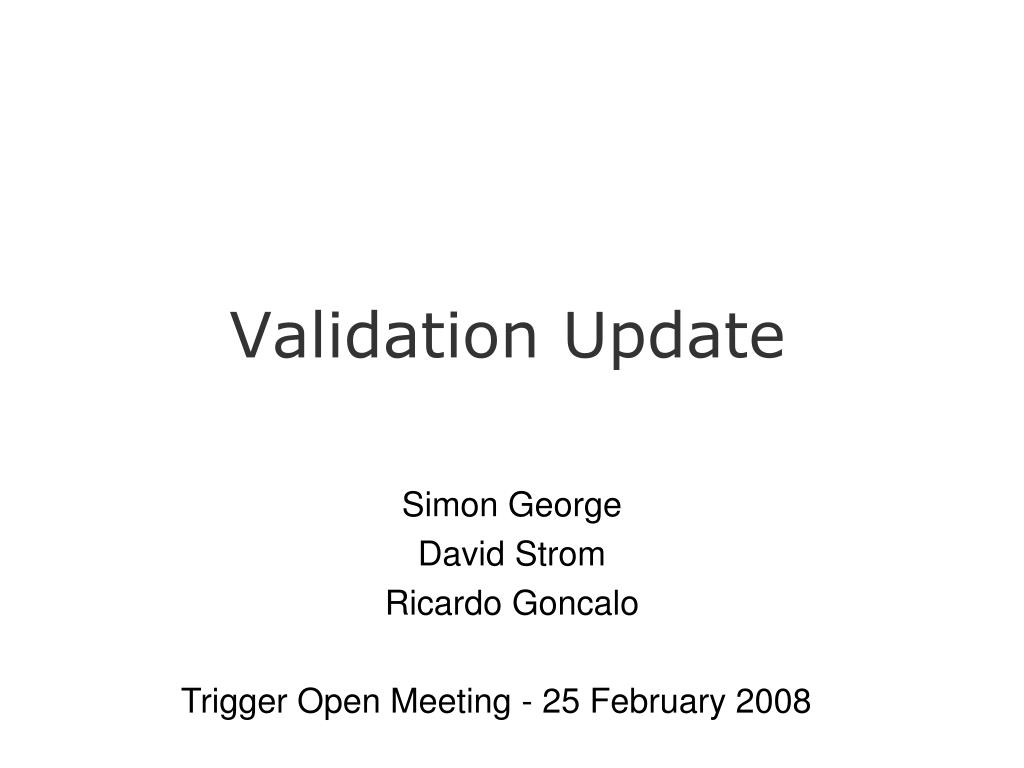 Validation Update

Simon George
David Strom
Ricardo Goncalo

Trigger Open Meeting - 25 February 2008